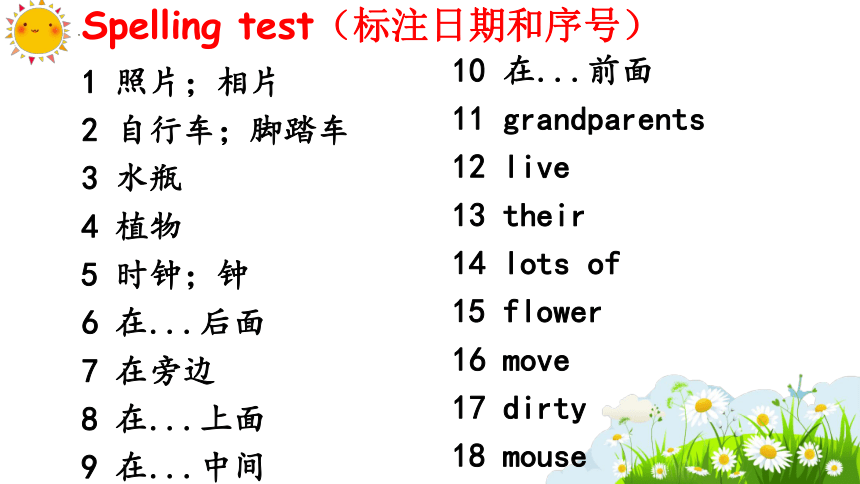 Spelling test（标注日期和序号）

1 照片；相片
2 自行车；脚踏车
3 水瓶
4 植物
5 时钟；钟
6 在...后面
7 在旁边
8 在...上面
9 在...中间

10 在...前面
11 grandparents
12 live
13 their
14 lots of
15 flower
16 move
17 dirty
18 mouse